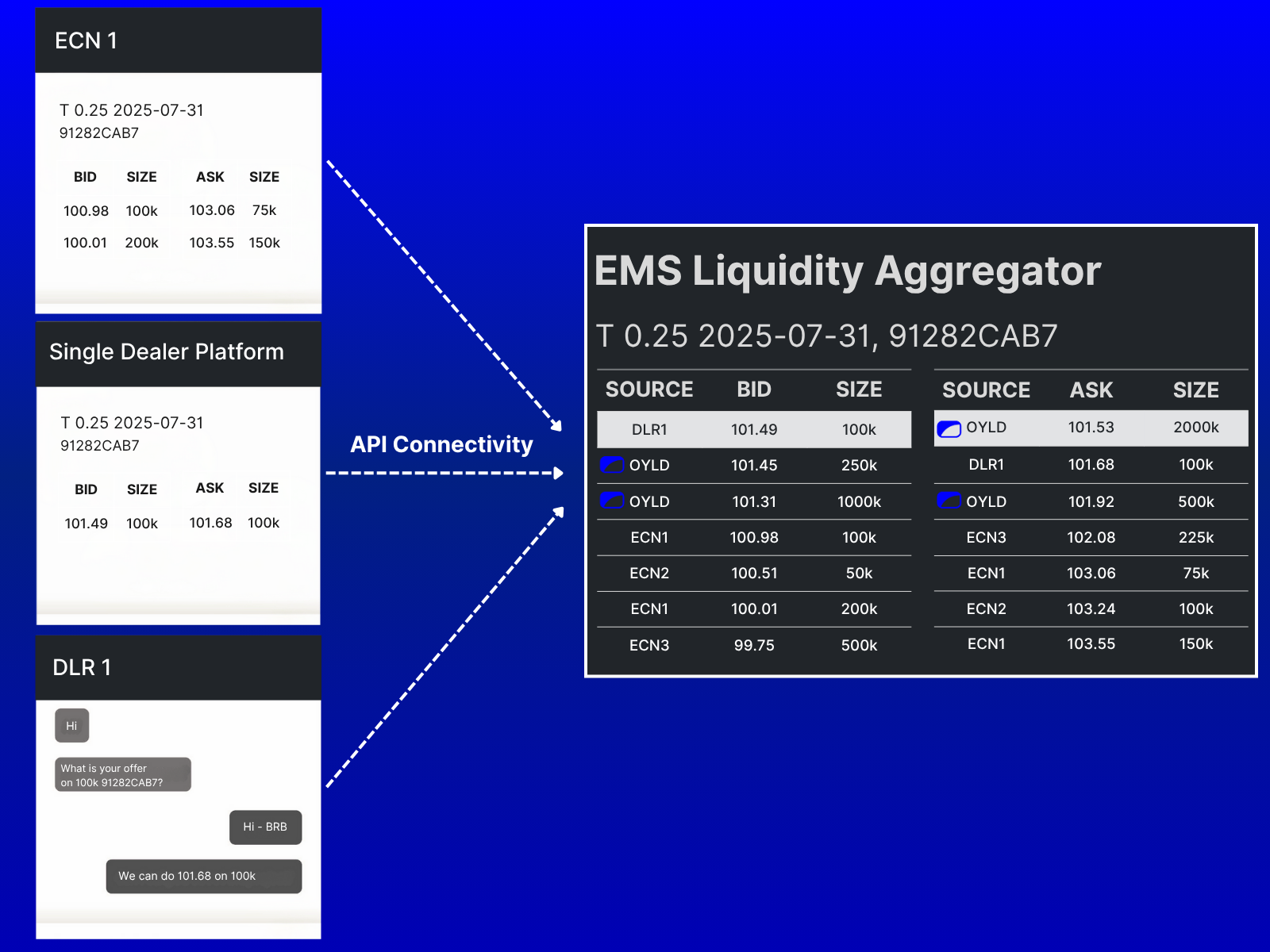 ECN 1

T 0.25 2025-07-31
91282CAB7

| BID | SIZE | ASK | SIZE |
|---|---|---|---|
| 100.98 | 100k | 103.06 | 75k |
| 100.01 | 200k | 103.55 | 150k |

Single Dealer Platform

T 0.25 2025-07-31
91282CAB7

| BID | SIZE | ASK | SIZE |
|---|---|---|---|
| 101.49 | 100k | 101.68 | 100k |

DLR 1

Hi

What is your offer on 100k 91282CAB7?

Hi - BRB

We can do 101.68 on 100k

API Connectivity

EMS Liquidity Aggregator

T 0.25 2025-07-31, 91282CAB7

| SOURCE | BID | SIZE |
|---|---|---|
| DLR1 | 101.49 | 100k |
| OYLD | 101.45 | 250k |
| OYLD | 101.31 | 1000k |
| ECN1 | 100.98 | 100k |
| ECN2 | 100.51 | 50k |
| ECN1 | 100.01 | 200k |
| ECN3 | 99.75 | 500k |

| SOURCE | ASK | SIZE |
|---|---|---|
| OYLD | 101.53 | 2000k |
| DLR1 | 101.68 | 100k |
| OYLD | 101.92 | 500k |
| ECN3 | 102.08 | 225k |
| ECN1 | 103.06 | 75k |
| ECN2 | 103.24 | 100k |
| ECN1 | 103.55 | 150k |